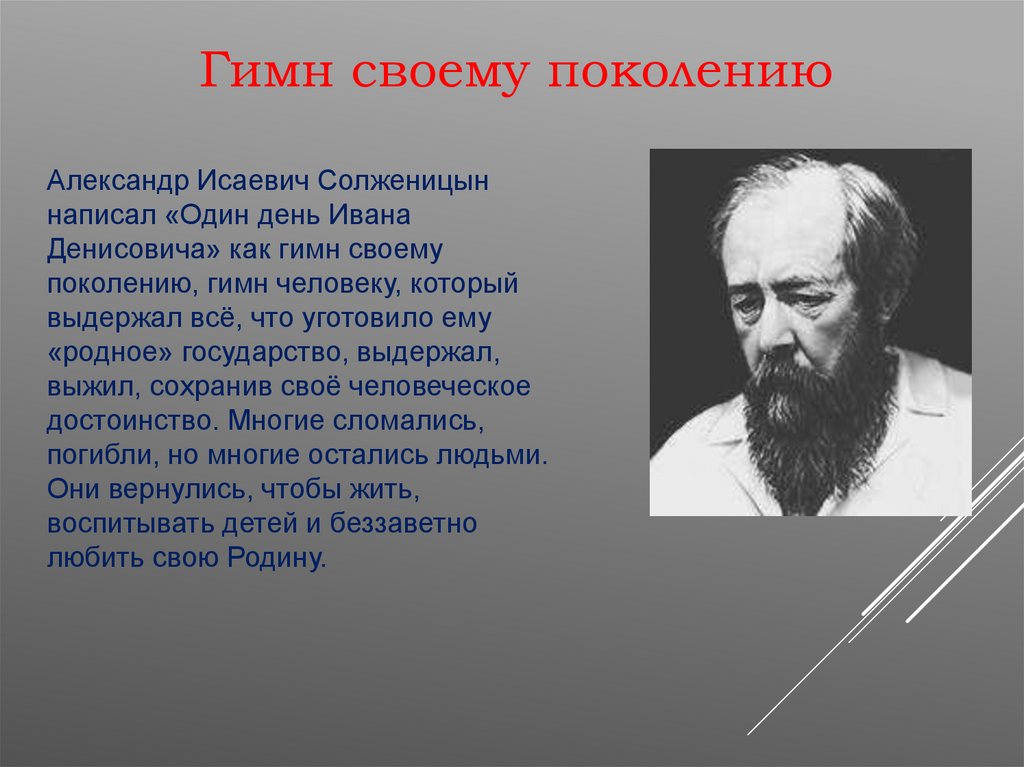 Гимн своему поколению

Александр Исаевич Солженицын написал «Один день Ивана Денисовича» как гимн своему поколению, гимн человеку, который выдержал всё, что уготовило ему «родное» государство, выдержал, выжил, сохранив своё человеческое достоинство. Многие сломались, погибли, но многие остались людьми. Они вернулись, чтобы жить, воспитывать детей и беззаветно любить свою Родину.